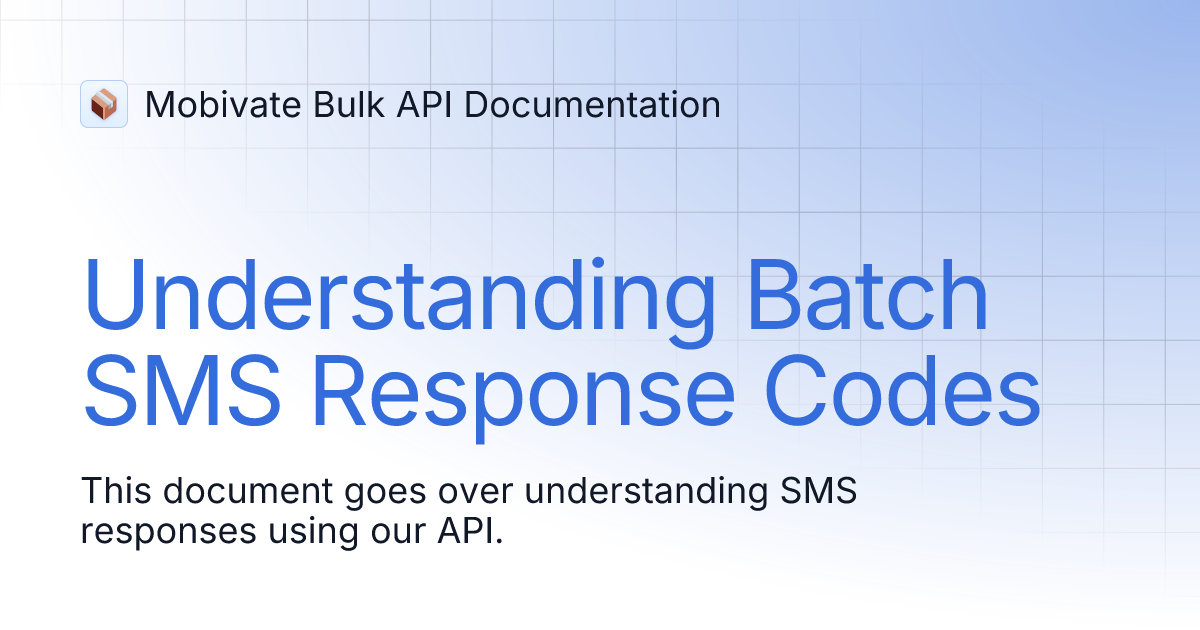 Mobivate Bulk API Documentation

Understanding Batch SMS Response Codes

This document goes over understanding SMS responses using our API.